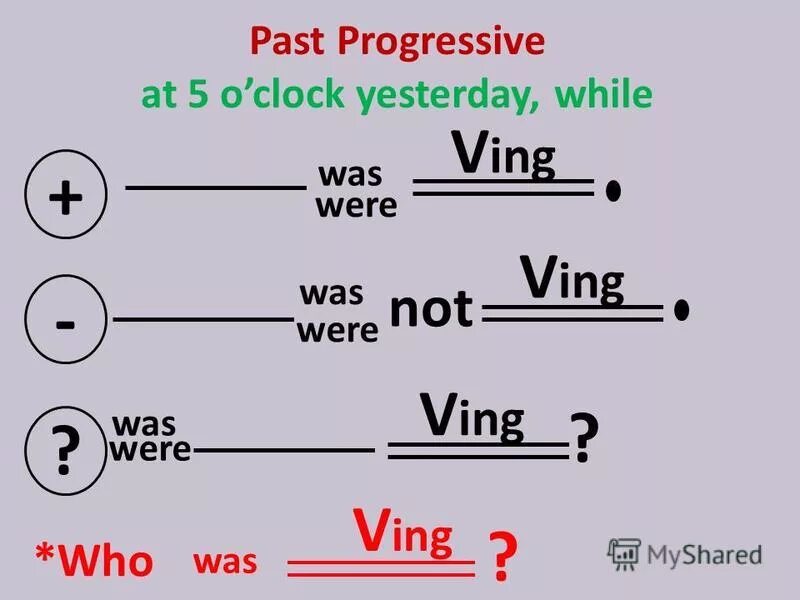 Past Progressive
at 5 o'clock yesterday, while

+ was were Ving .

- was were not Ving .

? was were Ving ?

*Who was Ving ?

MyShared